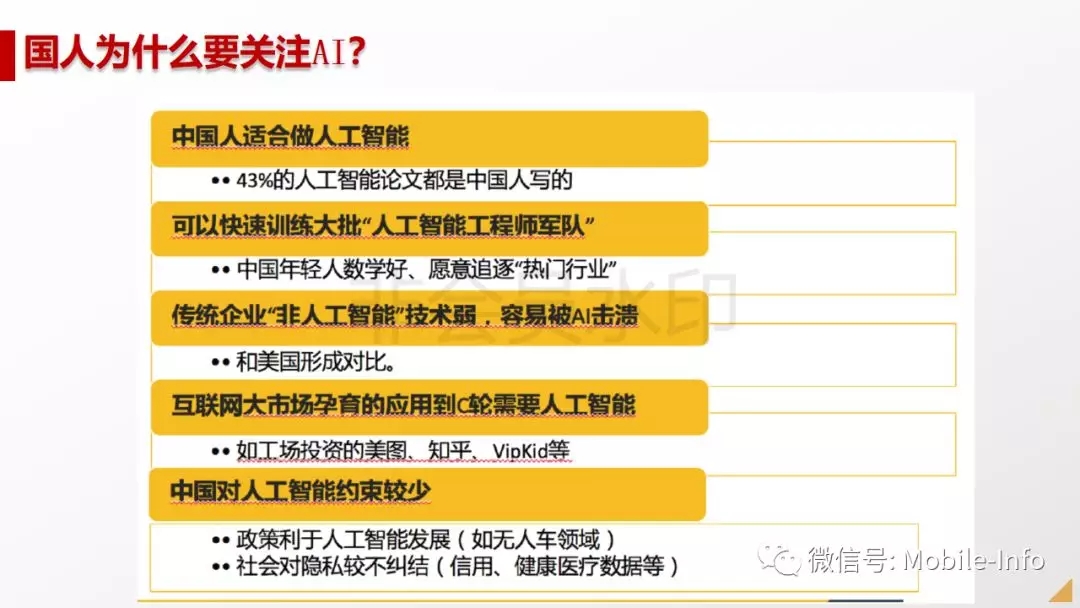 国人为什么要关注AI？

中国人适合做人工智能

•• 43%的人工智能论文都是中国人写的

可以快速训练大批“人工智能工程师军队”

•• 中国年轻人数学好、愿意追逐“热门行业”

传统企业“非人工智能”技术弱，容易被AI击溃

•• 和美国形成对比。

互联网大市场孕育的应用到C轮需要人工智能

•• 如工场投资的美图、知乎、VipKid等

中国对人工智能约束较少

•• 政策利于人工智能发展（如无人车领域）
•• 社会对隐私较不纠结（信用、健康医疗数据等）

微信号: Mobile-Info